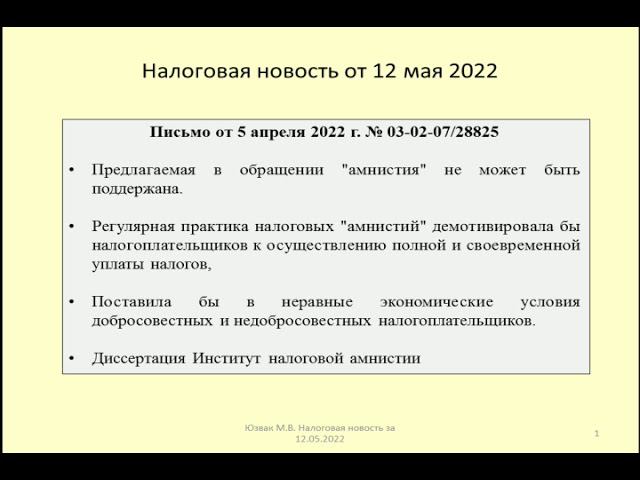 Налоговая новость от 12 мая 2022

Письмо от 5 апреля 2022 г. № 03-02-07/28825

• Предлагаемая в обращении "амнистия" не может быть поддержана.

• Регулярная практика налоговых "амнистий" демотивировала бы налогоплательщиков к осуществлению полной и своевременной уплаты налогов,

• Поставила бы в неравные экономические условия добросовестных и недобросовестных налогоплательщиков.

• Диссертация Институт налоговой амнистии

Юзвак М.В. Налоговая новость за 12.05.2022

1